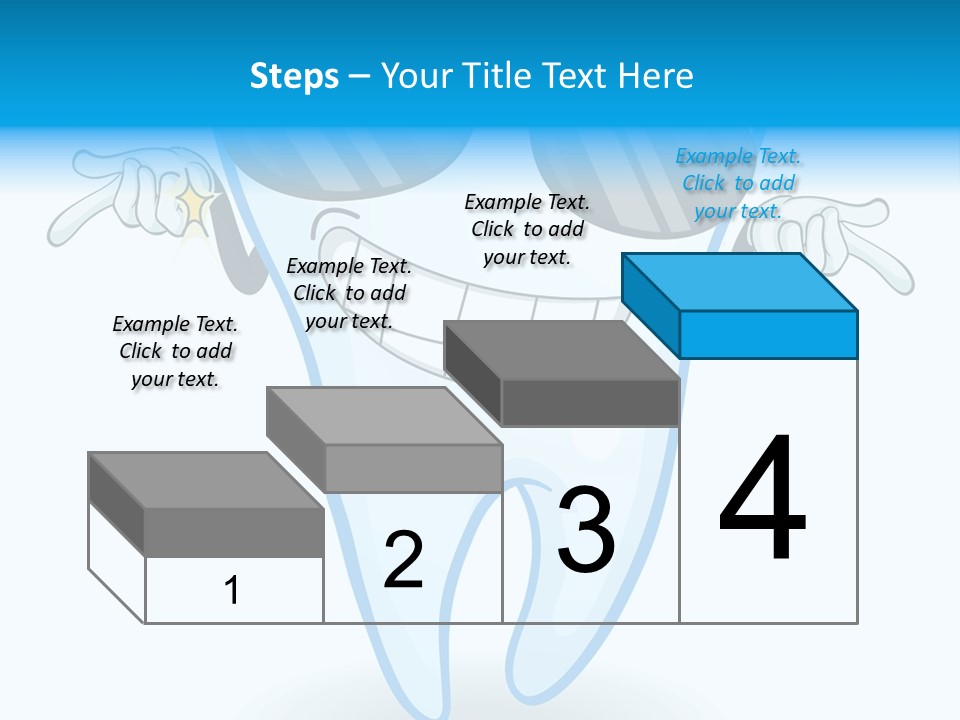 Steps – Your Title Text Here

Example Text. Click to add your text.

Example Text. Click to add your text.

Example Text. Click to add your text.

Example Text. Click to add your text.

1

2

3

4